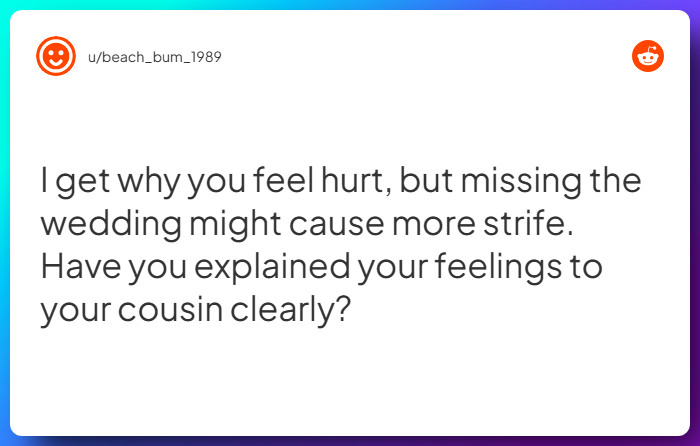 u/beach_bum_1989

I get why you feel hurt, but missing the wedding might cause more strife. Have you explained your feelings to your cousin clearly?